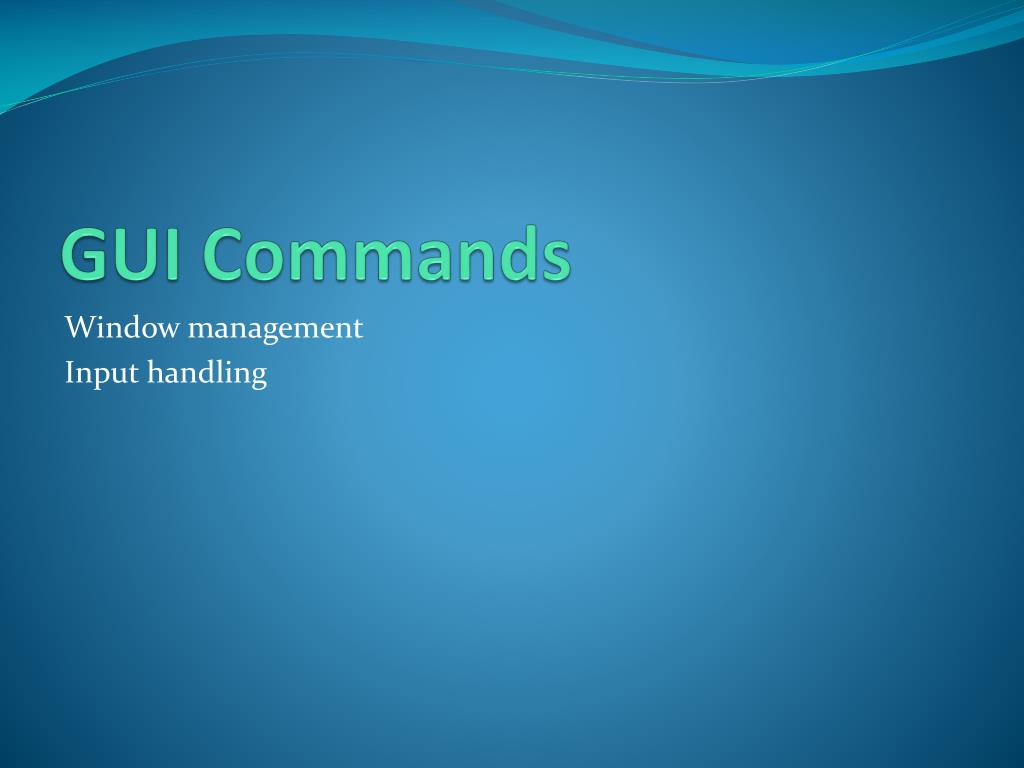 GUI Commands

Window management
Input handling